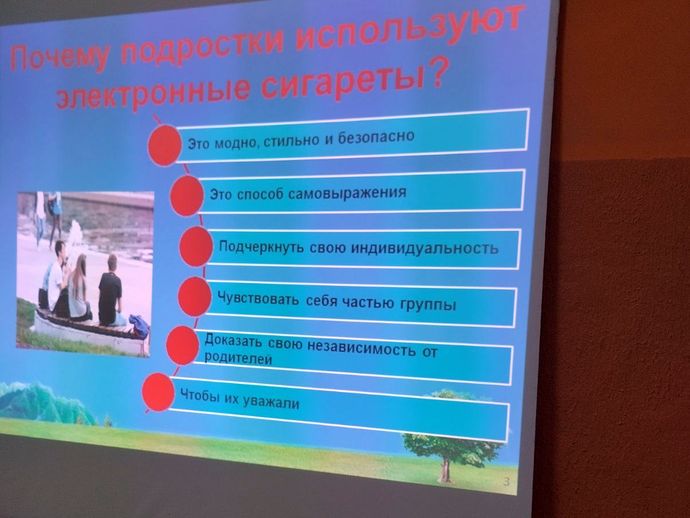 Почему подростки используют электронные сигареты?

Это модно, стильно и безопасно

Это способ самовыражения

Подчеркнуть свою индивидуальность

Чувствовать себя частью группы

Доказать свою независимость от родителей

Чтобы их уважали

3